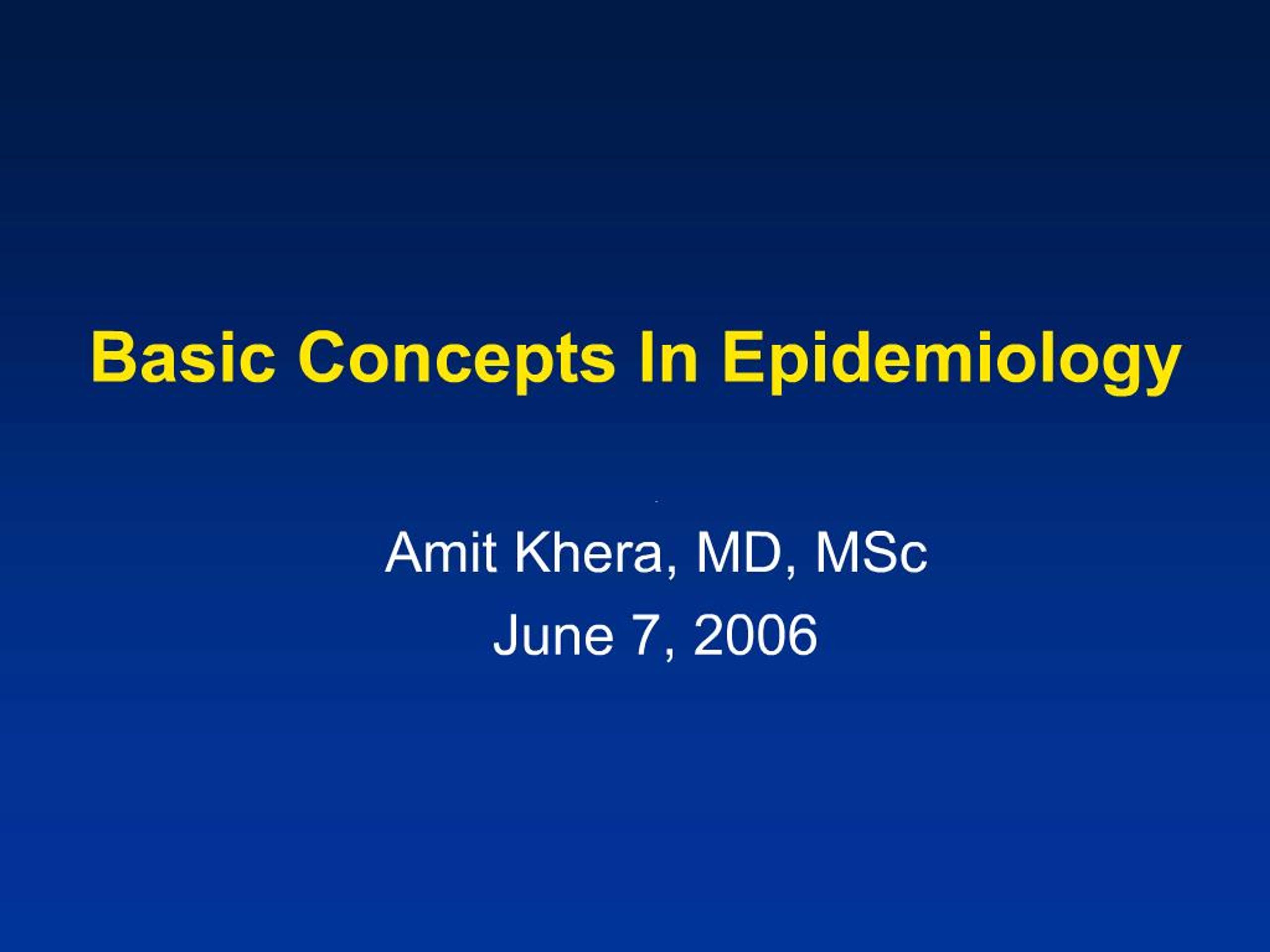 Basic Concepts In Epidemiology

Amit Khera, MD, MSc
June 7, 2006